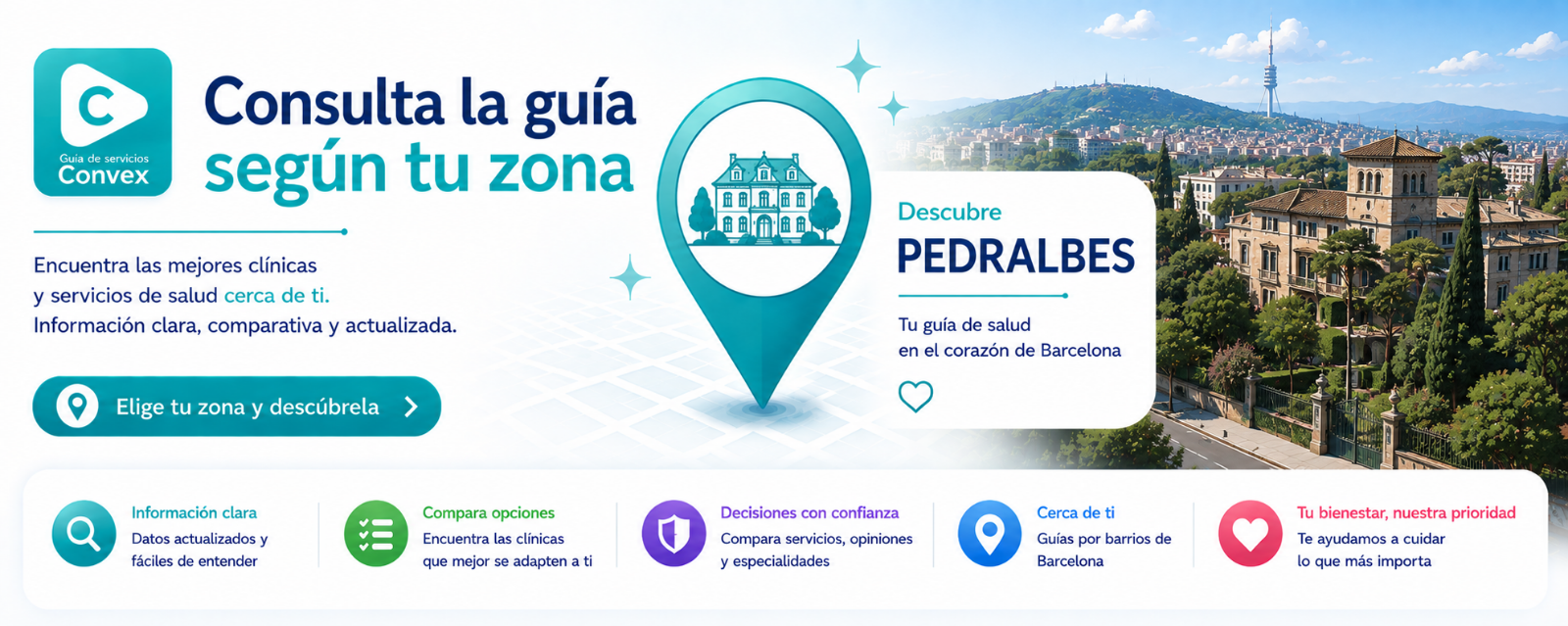 C
Guía de servicios
Convex

Consulta la guía
según tu zona

Encuentra las mejores clínicas y servicios de salud cerca de ti. Información clara, comparativa y actualizada.

Elige tu zona y descúbrela

Descubre
PEDRALBES

Tu guía de salud
en el corazón de Barcelona

Información clara
Datos actualizados y fáciles de entender

Compara opciones
Encuentra las clínicas que mejor se adapten a ti

Decisiones con confianza
Compara servicios, opiniones y especialidades

Cerca de ti
Guías por barrios de Barcelona

Tu bienestar, nuestra prioridad
Te ayudamos a cuidar lo que más importa